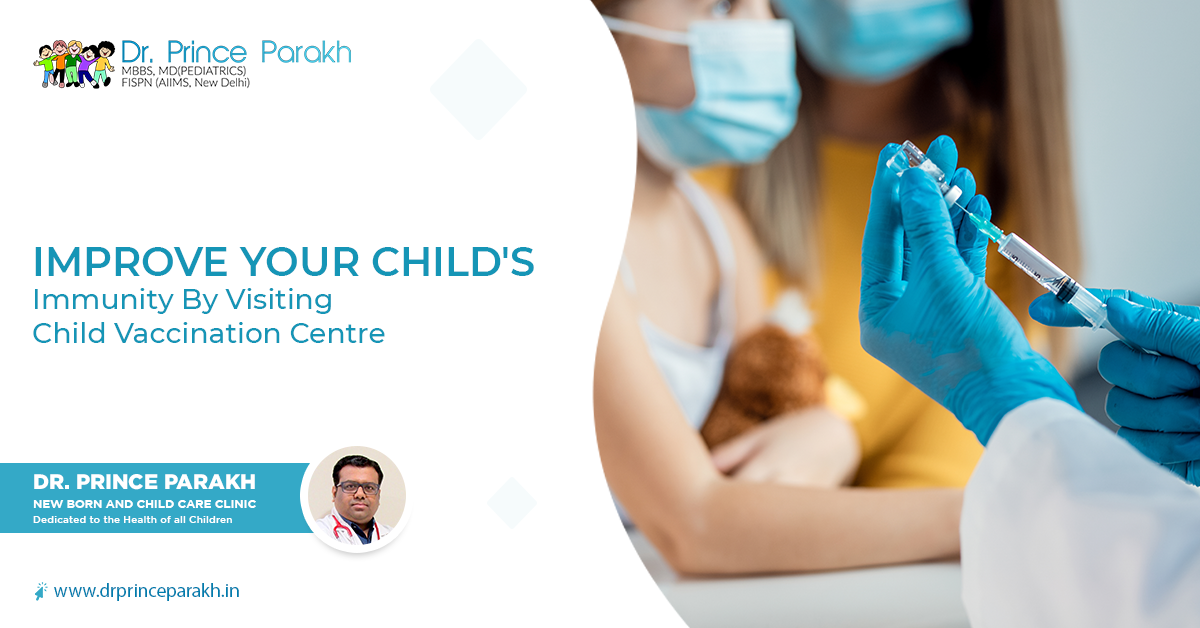 Dr. Prince Parakh
MBBS, MD(PEDIATRICS)
FISPN (AIIMS, New Delhi)

IMPROVE YOUR CHILD'S
Immunity By Visiting
Child Vaccination Centre

DR. PRINCE PARAKH
NEW BORN AND CHILD CARE CLINIC
Dedicated to the Health of all Children

www.drprinceparakh.in